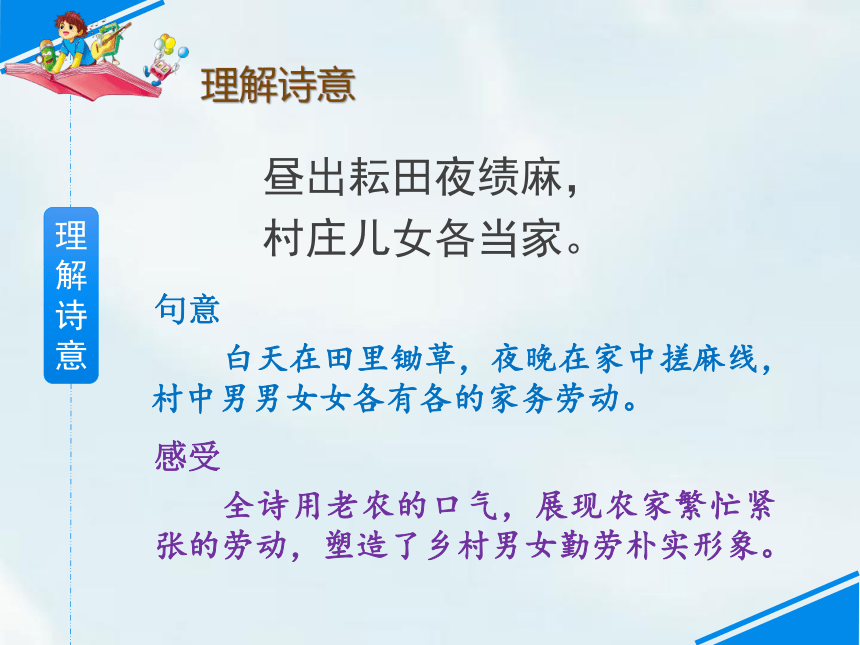 理解诗意

理解诗意

昼出耘田夜绩麻，
村庄儿女各当家。

句意

白天在田里锄草，夜晚在家中搓麻线，村中男男女女各有各的家务劳动。

感受

全诗用老农的口气，展现农家繁忙紧张的劳动，塑造了乡村男女勤劳朴实形象。